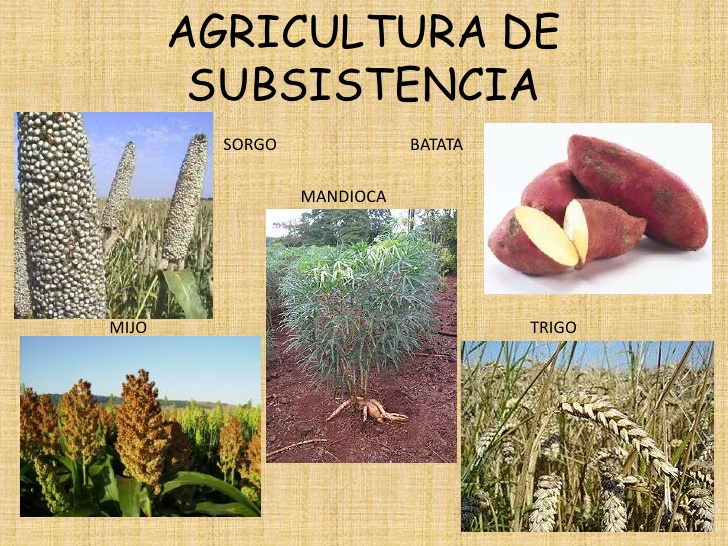 AGRICULTURA DE SUBSISTENCIA

SORGO

BATATA

MANDIOCA

MIJO

TRIGO